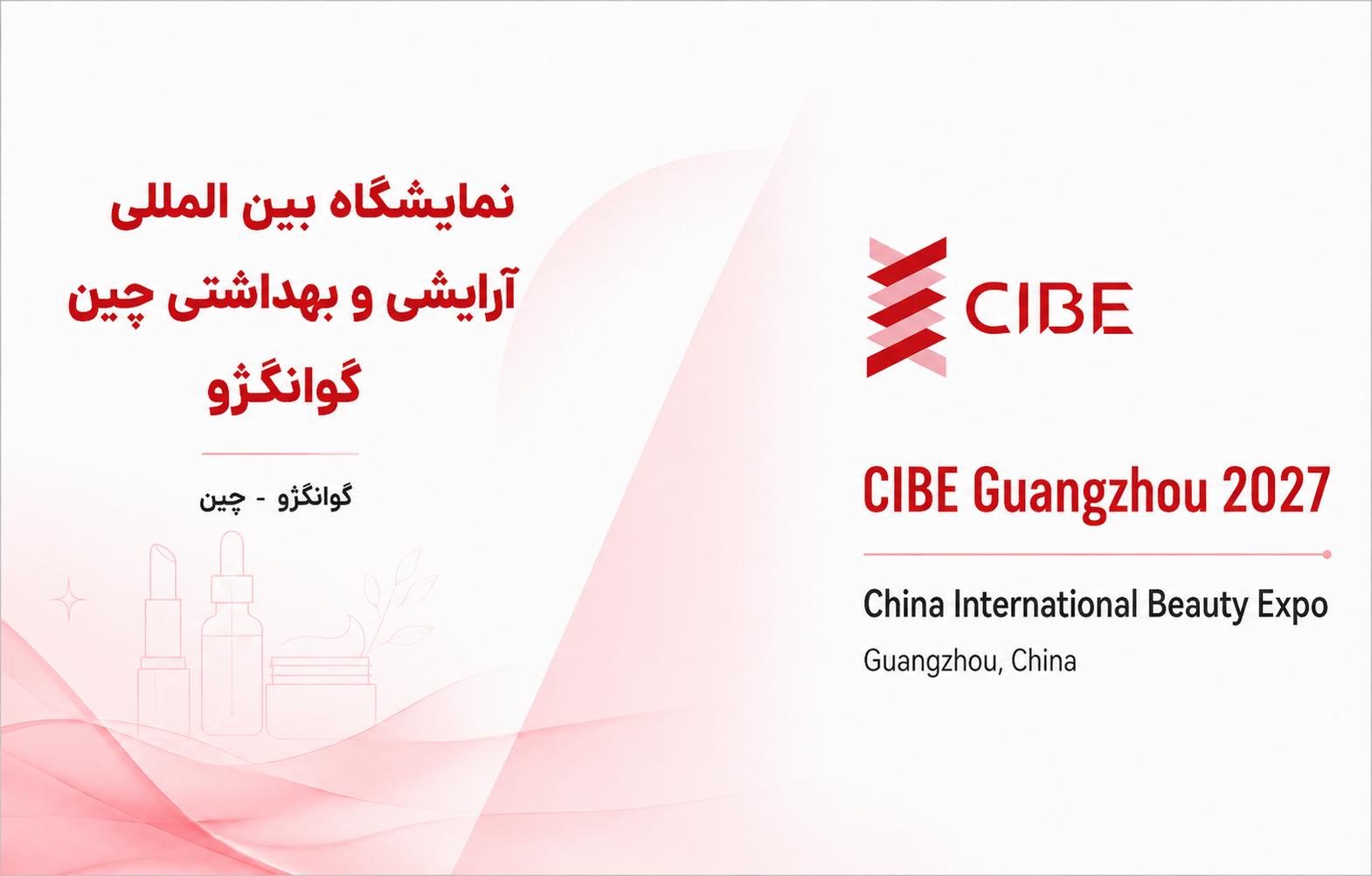 نمایشگاه بین المللی آرایشی و بهداشتی چین گوانگژو

گوانگژو - چین

CIBE

CIBE Guangzhou 2027

China International Beauty Expo

Guangzhou, China